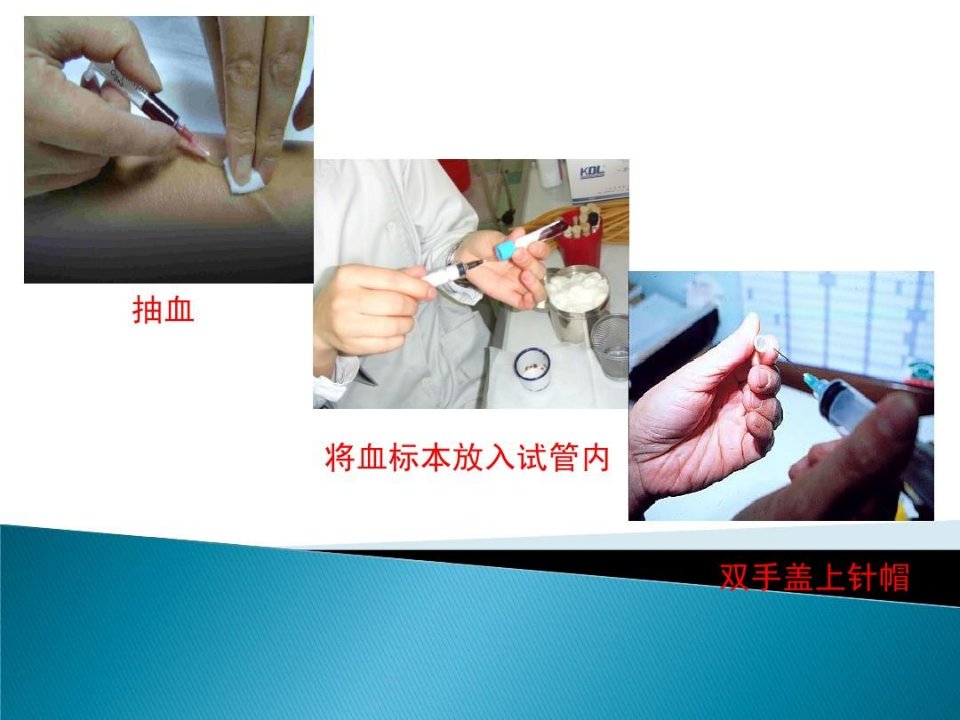 抽血

KDL

将血标本放入试管内

双手盖上针帽